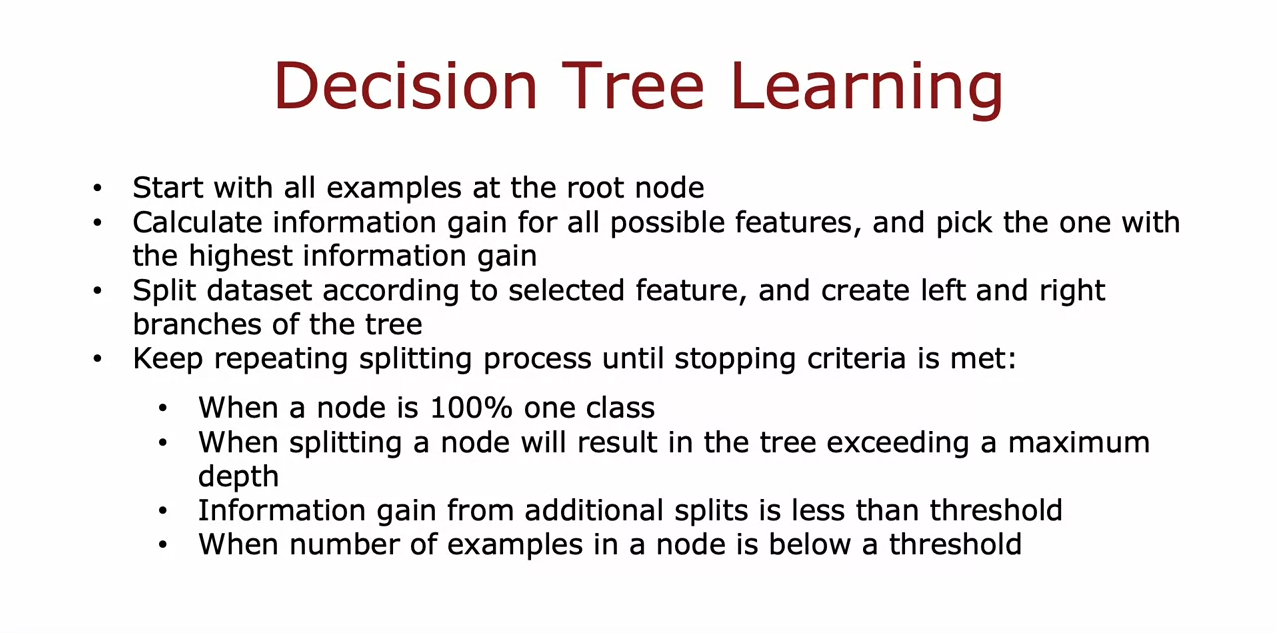 Decision Tree Learning

• Start with all examples at the root node
• Calculate information gain for all possible features, and pick the one with the highest information gain
• Split dataset according to selected feature, and create left and right branches of the tree
• Keep repeating splitting process until stopping criteria is met:
  • When a node is 100% one class
  • When splitting a node will result in the tree exceeding a maximum depth
  • Information gain from additional splits is less than threshold
  • When number of examples in a node is below a threshold